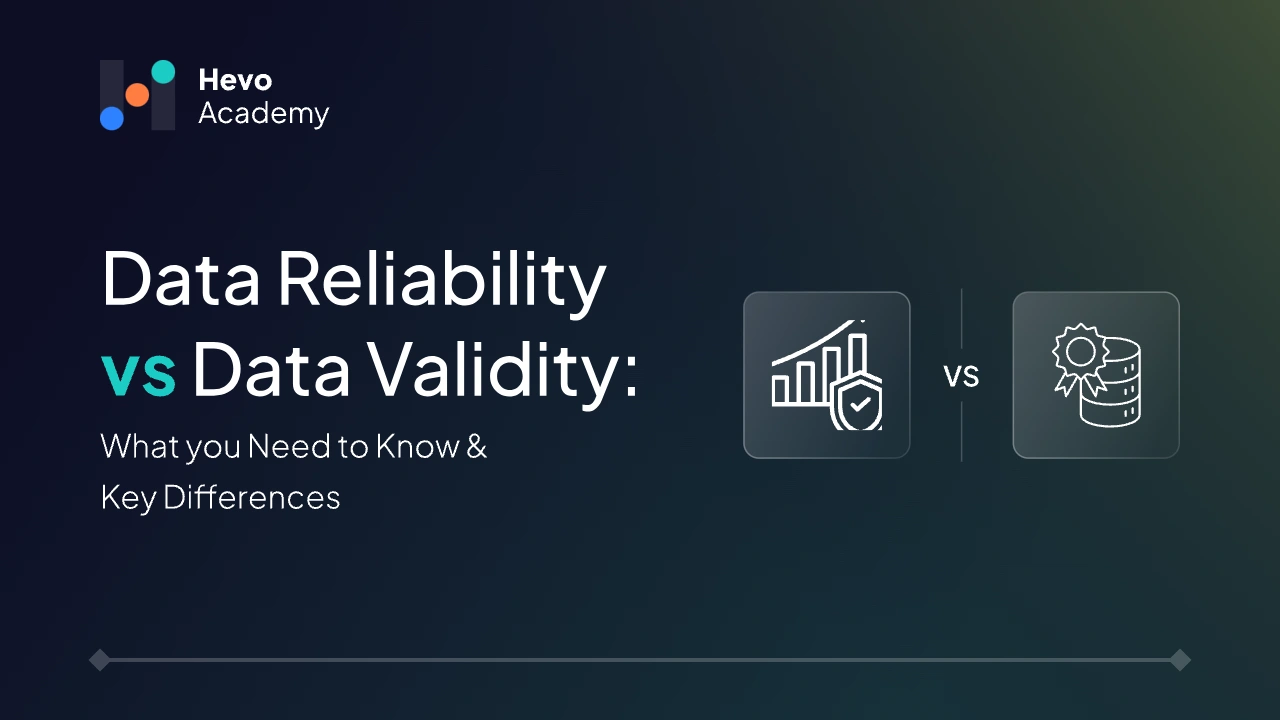 Hevo
Academy

Data Reliability vs Data Validity:

What you Need to Know & Key Differences

VS